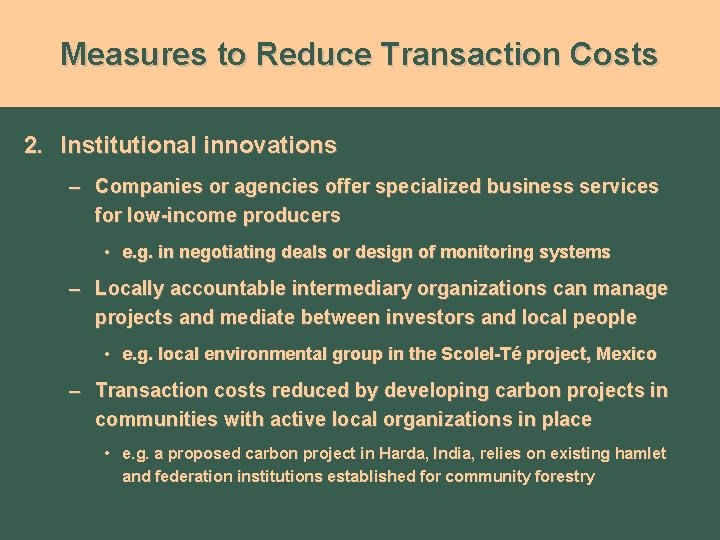 Measures to Reduce Transaction Costs

2. Institutional innovations

– Companies or agencies offer specialized business services for low-income producers

• e.g. in negotiating deals or design of monitoring systems

– Locally accountable intermediary organizations can manage projects and mediate between investors and local people

• e.g. local environmental group in the Scolel-Té project, Mexico

– Transaction costs reduced by developing carbon projects in communities with active local organizations in place

• e.g. a proposed carbon project in Harda, India, relies on existing hamlet and federation institutions established for community forestry